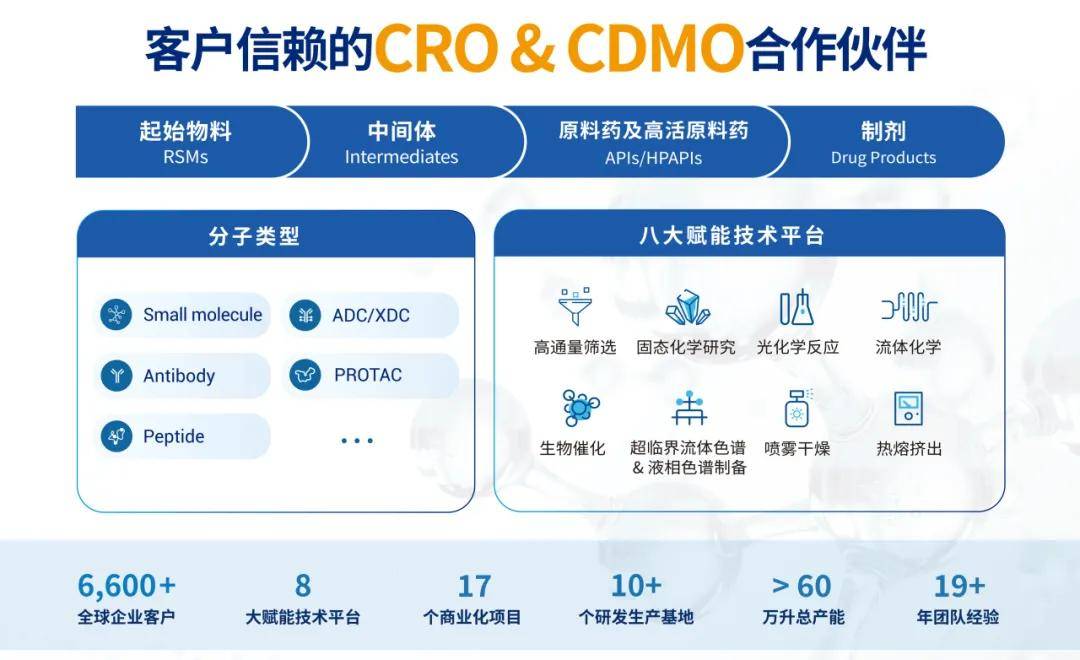 客户信赖的CRO & CDMO合作伙伴

起始物料
RSMs

中间体
Intermediates

原料药及高活原料药
APIs/HPAPIs

制剂
Drug Products

分子类型

Small molecule
ADC/XDC
Antibody
PROTAC
Peptide
...

八大赋能技术平台

高通量筛选
固态化学研究
光化学反应
流体化学
生物催化
超临界流体色谱 & 液相色谱制备
喷雾干燥
热熔挤出

6,600+
全球企业客户

8
大赋能技术平台

17
个商业化项目

10+
个研发生产基地

> 60
万升总产能

19+
年团队经验